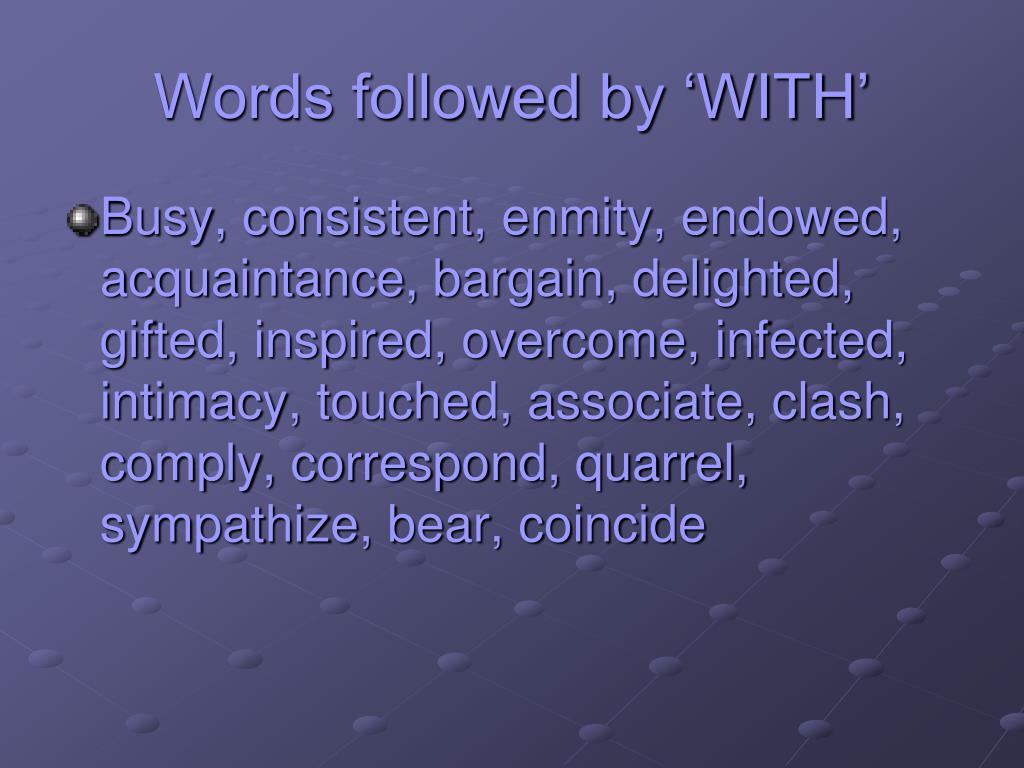 Words followed by ‘WITH’

Busy, consistent, enmity, endowed, acquaintance, bargain, delighted, gifted, inspired, overcome, infected, intimacy, touched, associate, clash, comply, correspond, quarrel, sympathize, bear, coincide